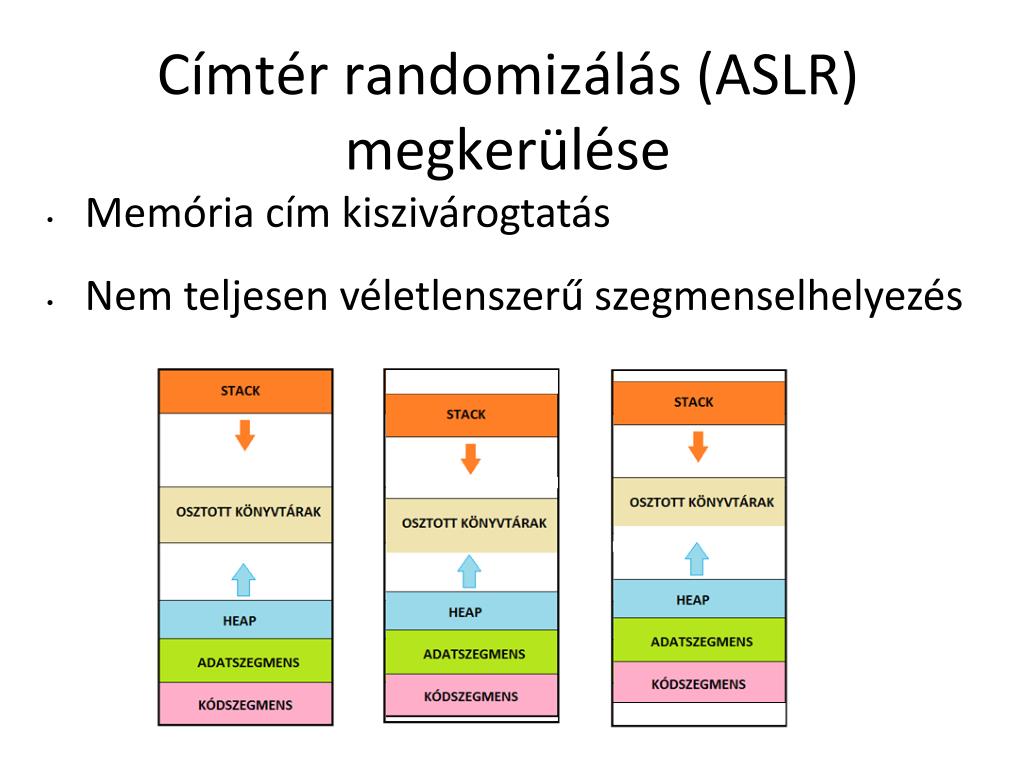 Címtér randomizálás (ASLR) megkerülése

• Memória cím kiszivárogtatás

• Nem teljesen véletlenszerű szegmenselhelyezés

STACK

OSZTOTT KÖNYVTÁRAK

HEAP

ADATSZEGMENS

KÓDSZEGMENS

STACK

OSZTOTT KÖNYVTÁRAK

HEAP

ADATSZEGMENS

KÓDSZEGMENS

STACK

OSZTOTT KÖNYVTÁRAK

HEAP

ADATSZEGMENS

KÓDSZEGMENS